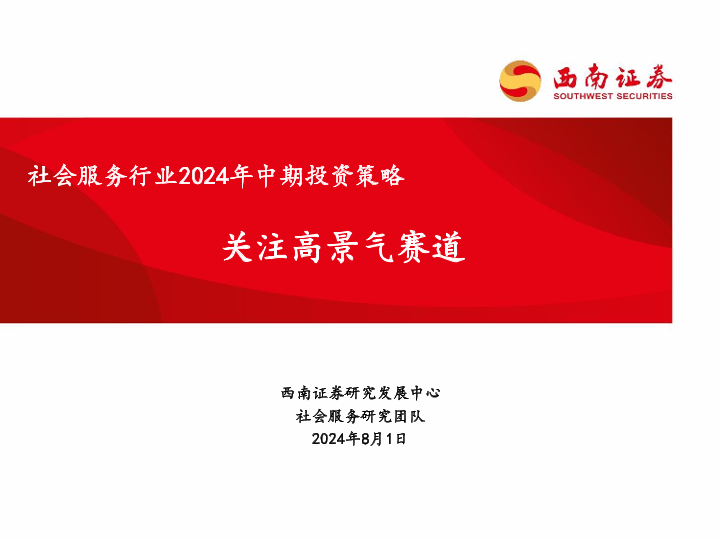 西南证券
SOUTHWEST SECURITIES

社会服务行业2024年中期投资策略

关注高景气赛道

西南证券研究发展中心
社会服务研究团队
2024年8月1日